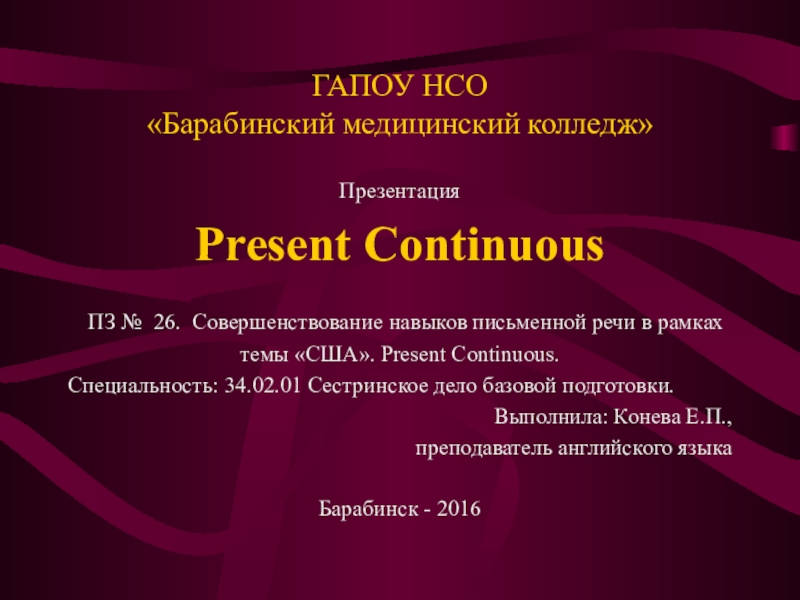 ГАПОУ НСО
«Барабинский медицинский колледж»

Презентация

Present Continuous

ПЗ № 26. Совершенствование навыков письменной речи в рамках темы «США». Present Continuous.
Специальность: 34.02.01 Сестринское дело базовой подготовки.
Выполнила: Конева Е.П.,
преподаватель английского языка

Барабинск - 2016